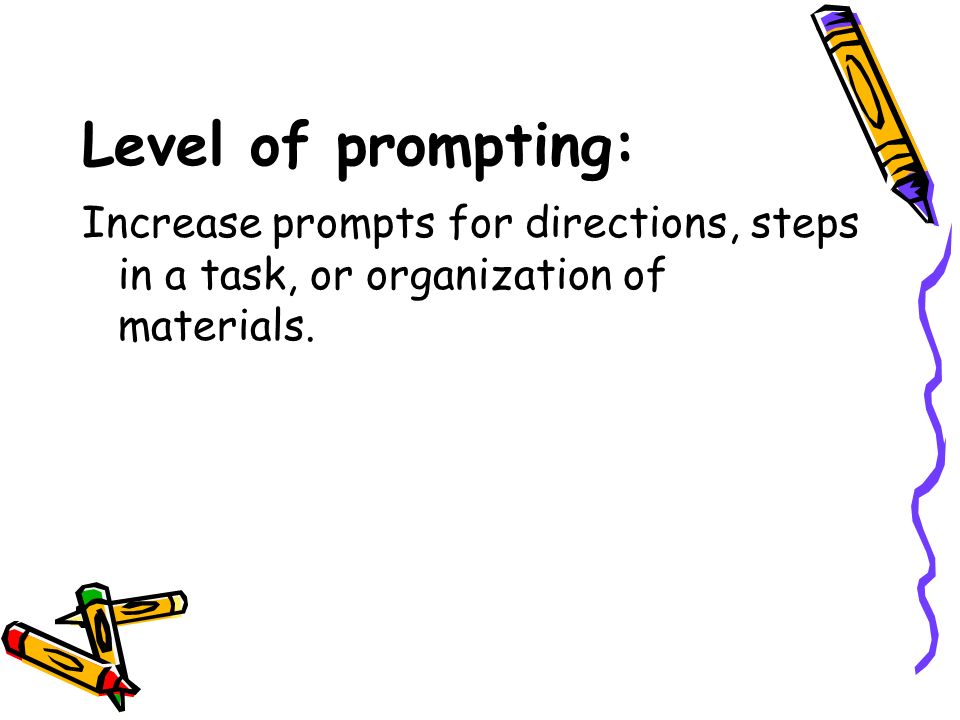 Level of prompting:

Increase prompts for directions, steps in a task, or organization of materials.